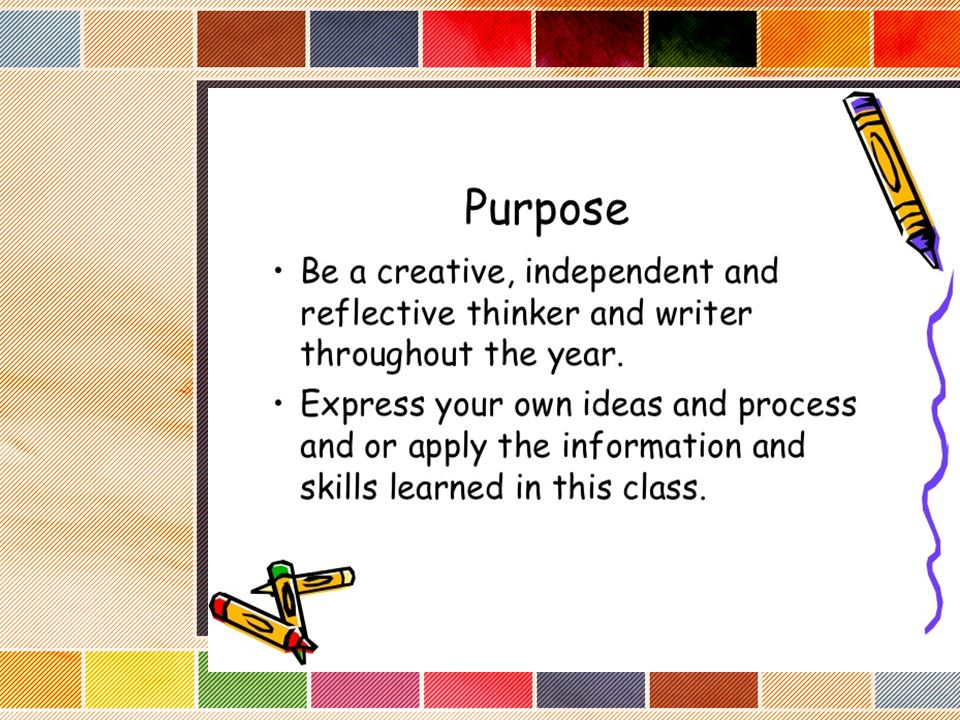 Purpose

• Be a creative, independent and reflective thinker and writer throughout the year.

• Express your own ideas and process and or apply the information and skills learned in this class.